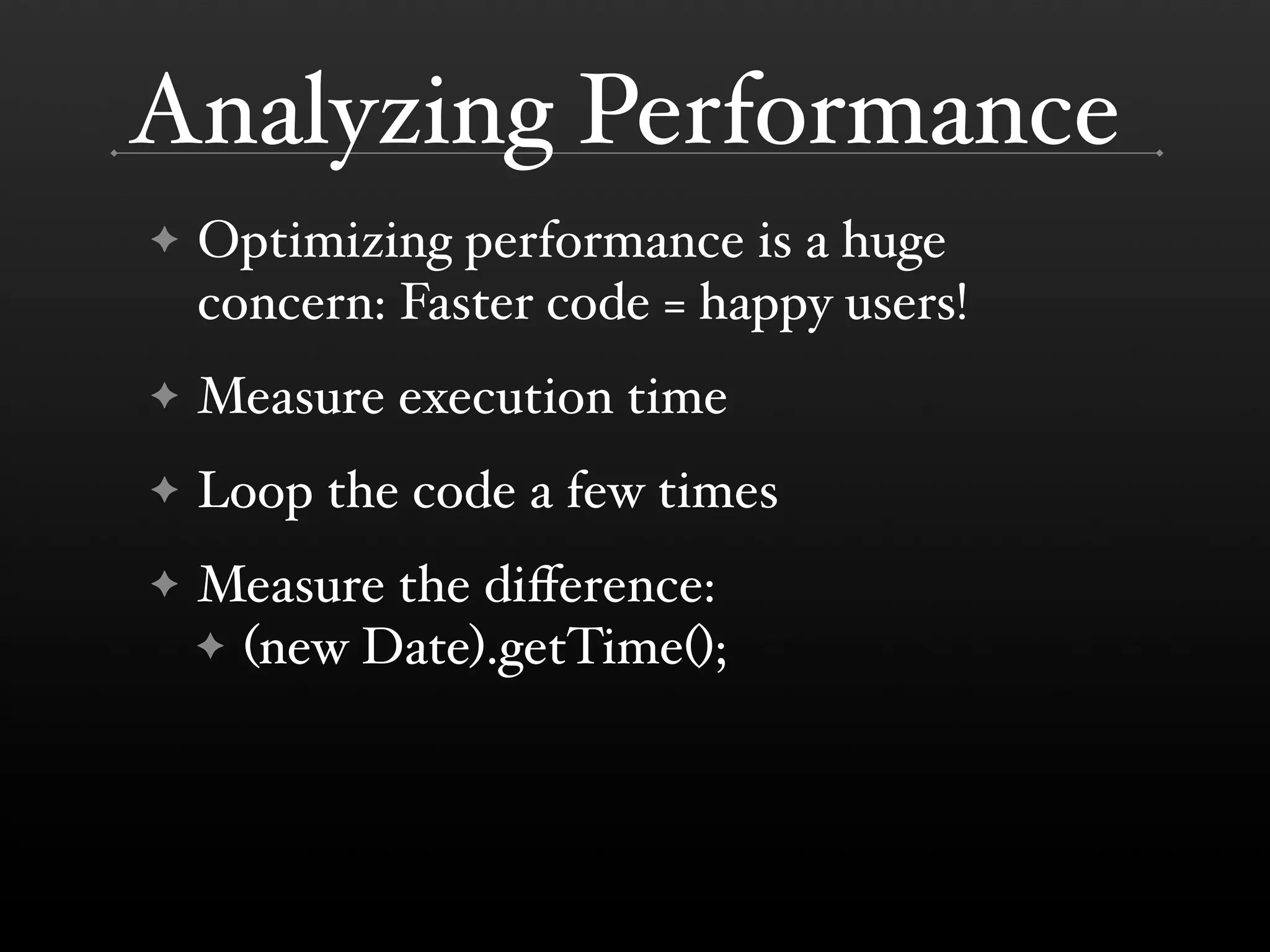 Analyzing Performance

✦ Optimizing performance is a huge concern: Faster code = happy users!

✦ Measure execution time

✦ Loop the code a few times

✦ Measure the difference:
✦ (new Date).getTime();